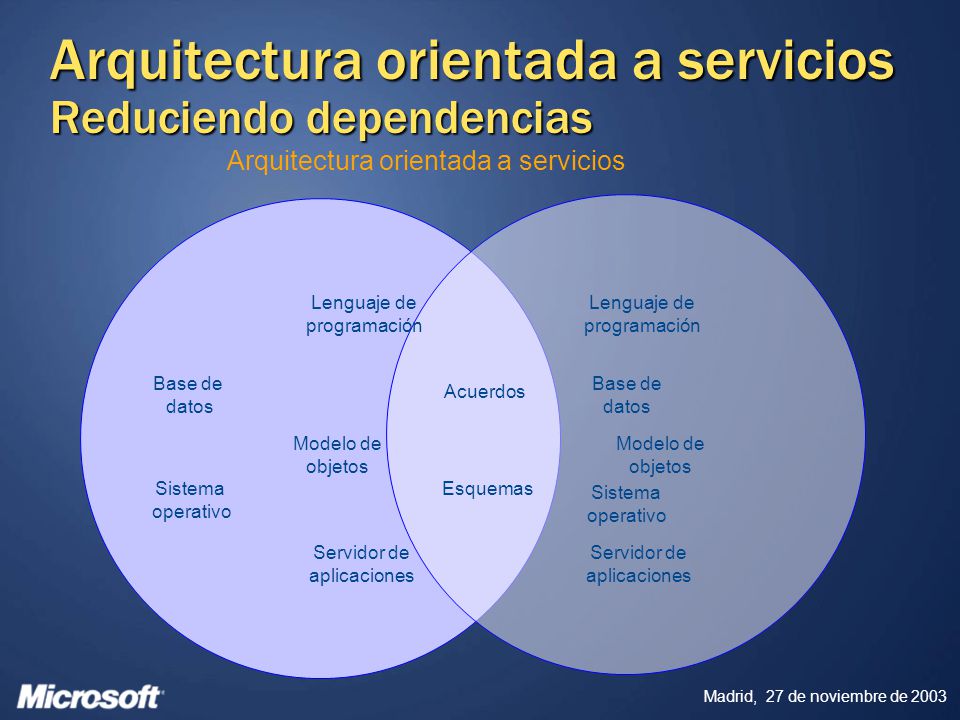 Arquitectura orientada a servicios
Reduciendo dependencias

Arquitectura orientada a servicios

Lenguaje de programación

Base de datos

Modelo de objetos

Sistema operativo

Servidor de aplicaciones

Acuerdos

Esquemas

Lenguaje de programación

Base de datos

Modelo de objetos

Sistema operativo

Servidor de aplicaciones

Microsoft

Madrid, 27 de noviembre de 2003